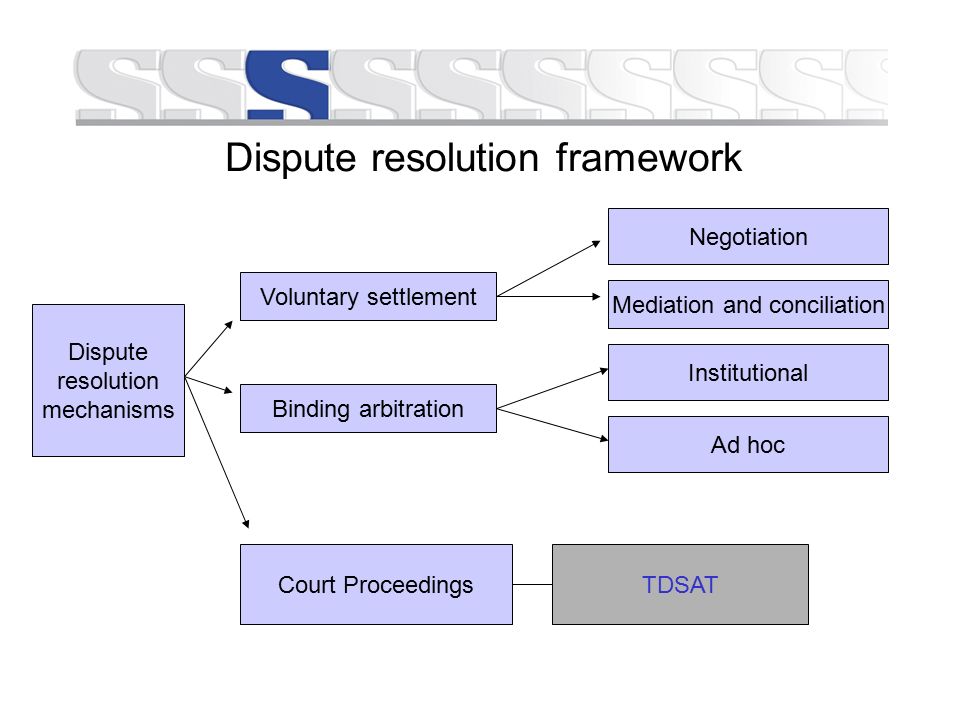 Dispute resolution framework

Dispute resolution mechanisms

Voluntary settlement

Negotiation

Mediation and conciliation

Binding arbitration

Institutional

Ad hoc

Court Proceedings

TDSAT